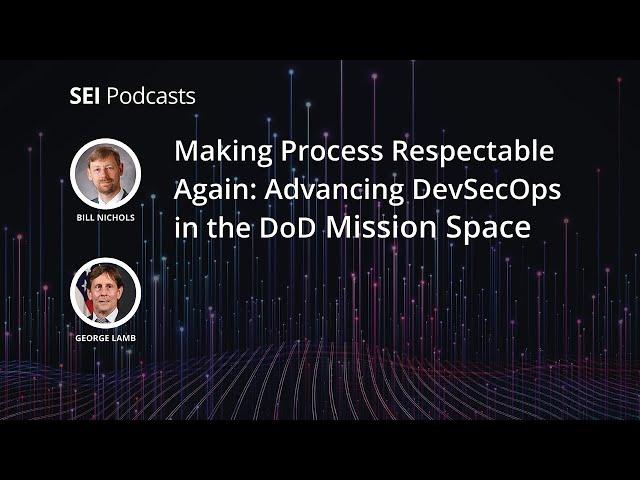 SEI Podcasts

Making Process Respectable Again: Advancing DevSecOps in the DoD Mission Space

BILL NICHOLS

GEORGE LAMB